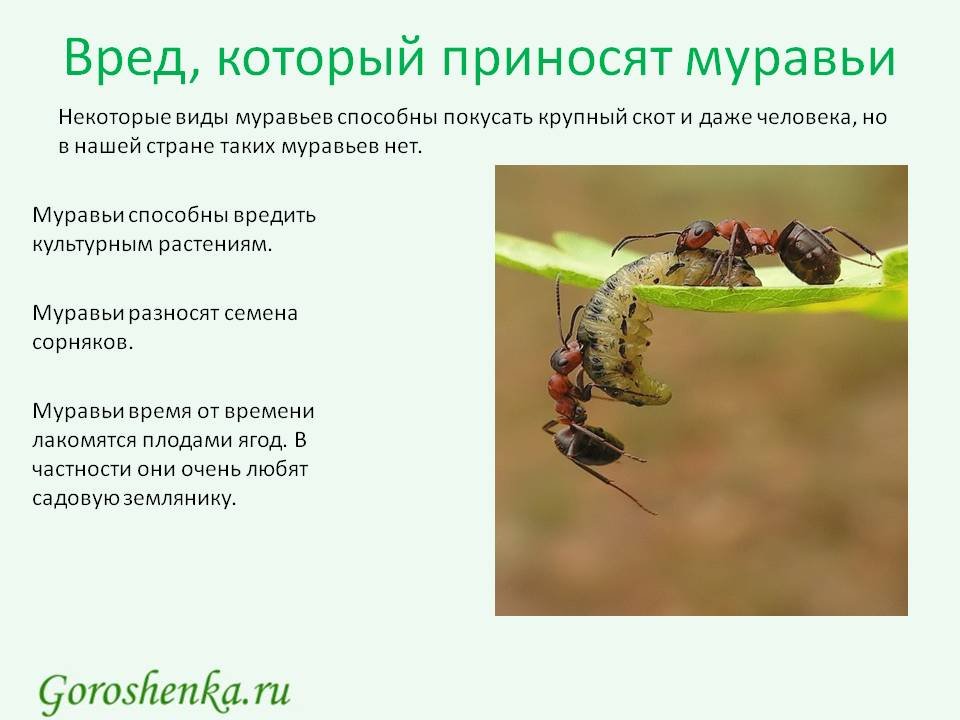 Вред, который приносят муравьи

Некоторые виды муравьев способны покусать крупный скот и даже человека, но в нашей стране таких муравьев нет.

Муравьи способны вредить культурным растениям.

Муравьи разносят семена сорняков.

Муравьи время от времени лакомятся плодами ягод. В частности они очень любят садовую землянику.

Goroshenka.ru